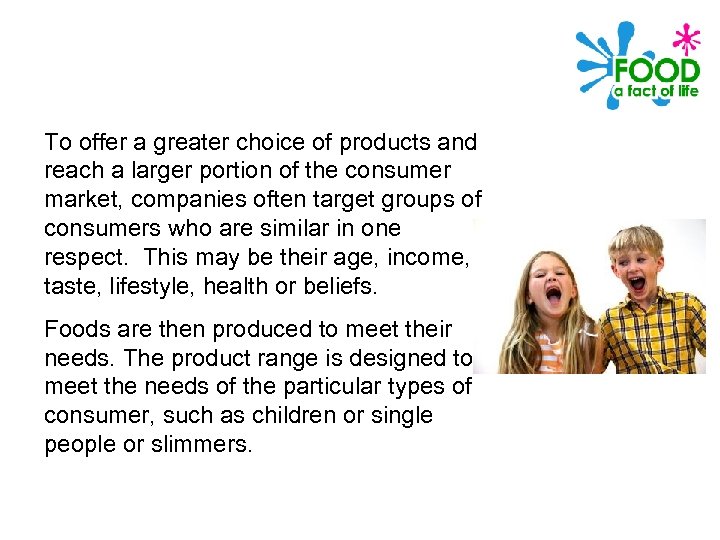 FOOD
a fact of life

To offer a greater choice of products and reach a larger portion of the consumer market, companies often target groups of consumers who are similar in one respect. This may be their age, income, taste, lifestyle, health or beliefs.

Foods are then produced to meet their needs. The product range is designed to meet the needs of the particular types of consumer, such as children or single people or slimmers.